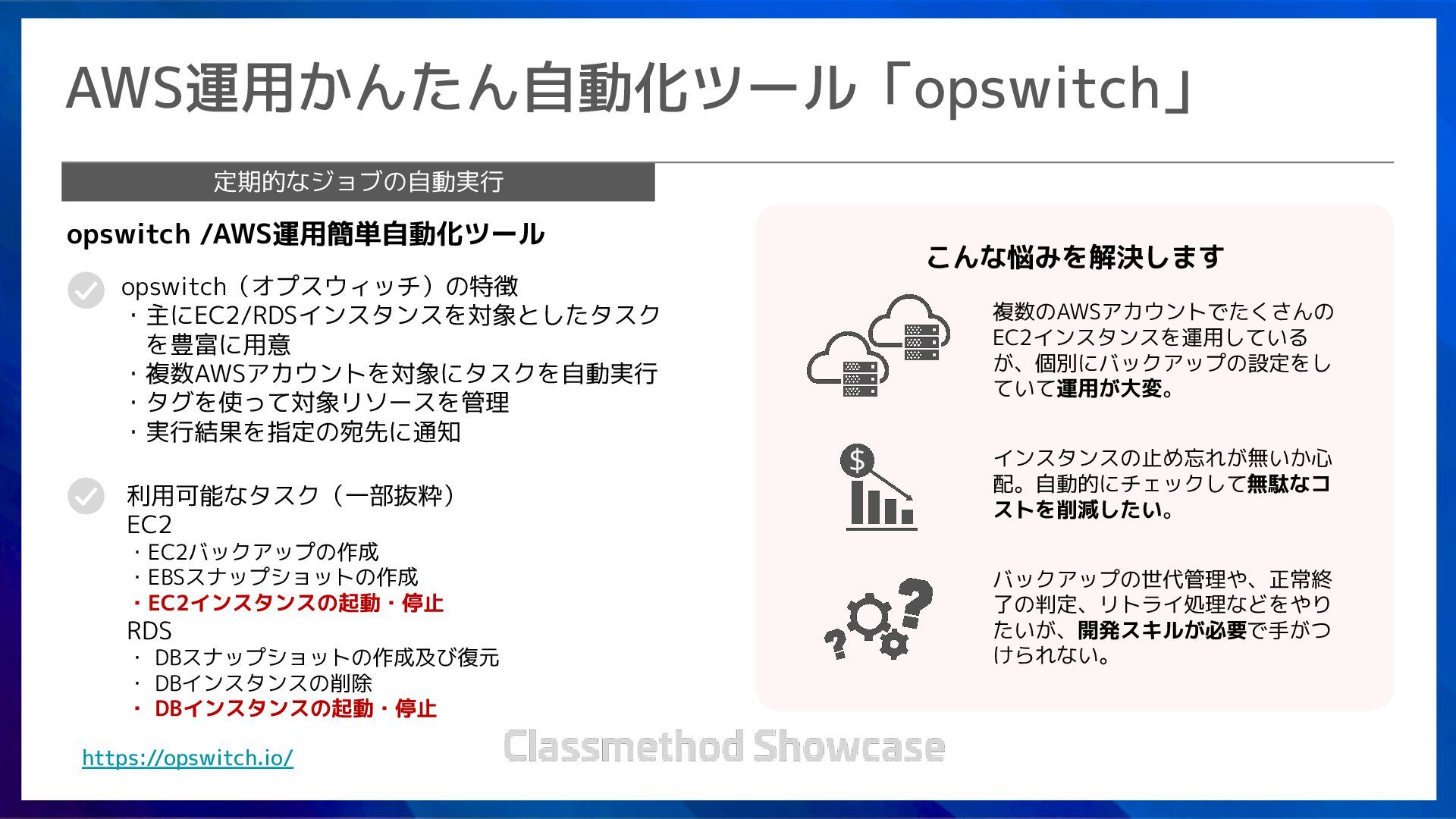 AWS運用かんたん自動化ツール「opswitch」

定期的なジョブの自動実行

opswitch /AWS運用簡単自動化ツール

opswitch（オプスウィッチ）の特徴
・主にEC2/RDSインスタンスを対象としたタスクを豊富に用意
・複数AWSアカウントを対象にタスクを自動実行
・タグを使って対象リソースを管理
・実行結果を指定の宛先に通知

利用可能なタスク（一部抜粋）
EC2
・EC2バックアップの作成
・EBSスナップショットの作成
・EC2インスタンスの起動・停止
RDS
・ DBスナップショットの作成及び復元
・ DBインスタンスの削除
・ DBインスタンスの起動・停止

https://opswitch.io/

Classmethod Showcase

こんな悩みを解決します

複数のAWSアカウントでたくさんのEC2インスタンスを運用しているが、個別にバックアップの設定をしていて運用が大変。

$

インスタンスの止め忘れが無いか心配。自動的にチェックして無駄なコストを削減したい。

バックアップの世代管理や、正常終了の判定、リトライ処理などをやりたいが、開発スキルが必要で手がつけられない。